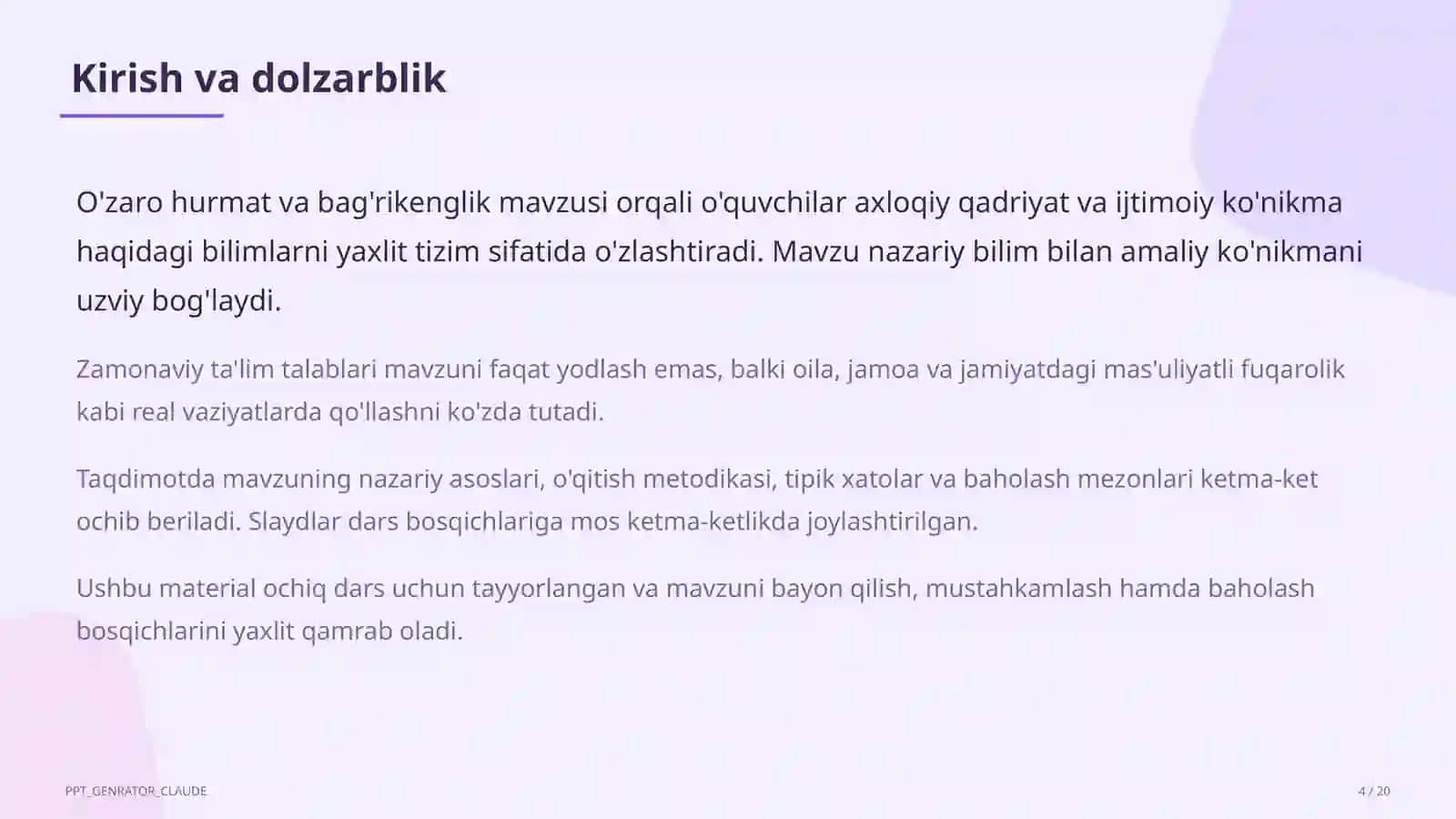 Kirish va dolzarblik

O'zaro hurmat va bag'rikenglik mavzusi orqali o'quvchilar axloqiy qadriyat va ijtimoiy ko'nikma haqidagi bilimlarni yaxlit tizim sifatida o'zlashtiradi. Mavzu nazariy bilim bilan amaliy ko'nikmani uzviy bog'laydi.

Zamonaviy ta'lim talablari mavzuni faqat yodlash emas, balki oila, jamoa va jamiyatdagi mas'uliyatli fuqarolik kabi real vaziyatlarda qo'llashni ko'zda tutadi.

Taqdimotda mavzuning nazariy asoslari, o'qitish metodikasi, tipik xatolar va baholash mezonlari ketma-ket ochib beriladi. Slaydlar dars bosqichlariga mos ketma-ketlikda joylashtirilgan.

Ushbu material ochiq dars uchun tayyorlangan va mavzuni bayon qilish, mustahkamlash hamda baholash bosqichlarini yaxlit qamrab oladi.

PPT_GENRATOR_CLAUDE

4 / 20